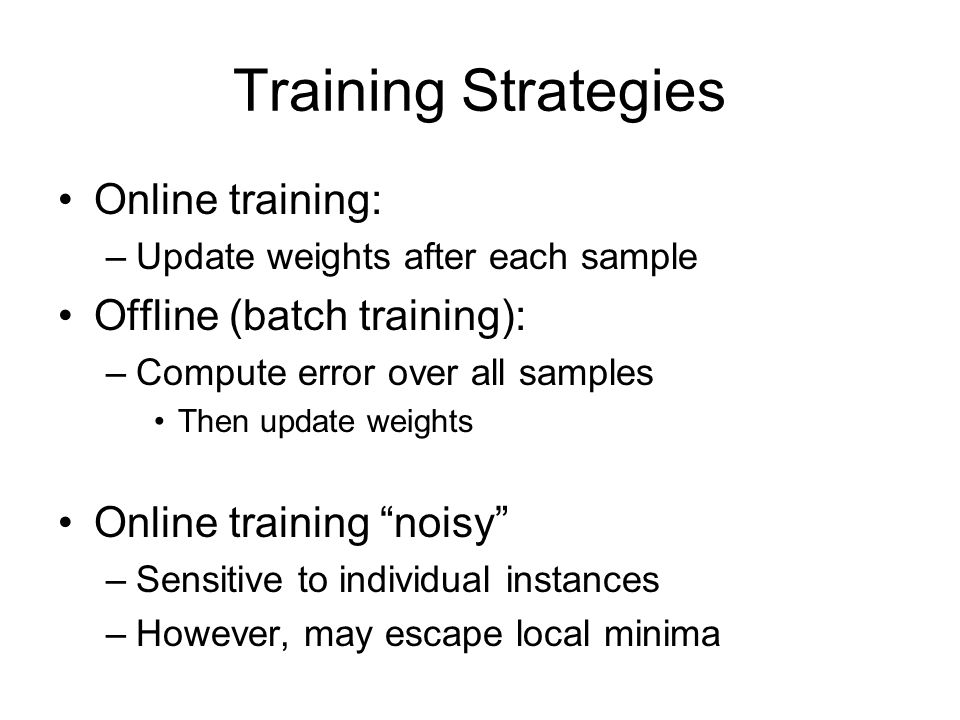 Training Strategies

• Online training:
 – Update weights after each sample
• Offline (batch training):
 – Compute error over all samples
  • Then update weights

• Online training “noisy”
 – Sensitive to individual instances
 – However, may escape local minima